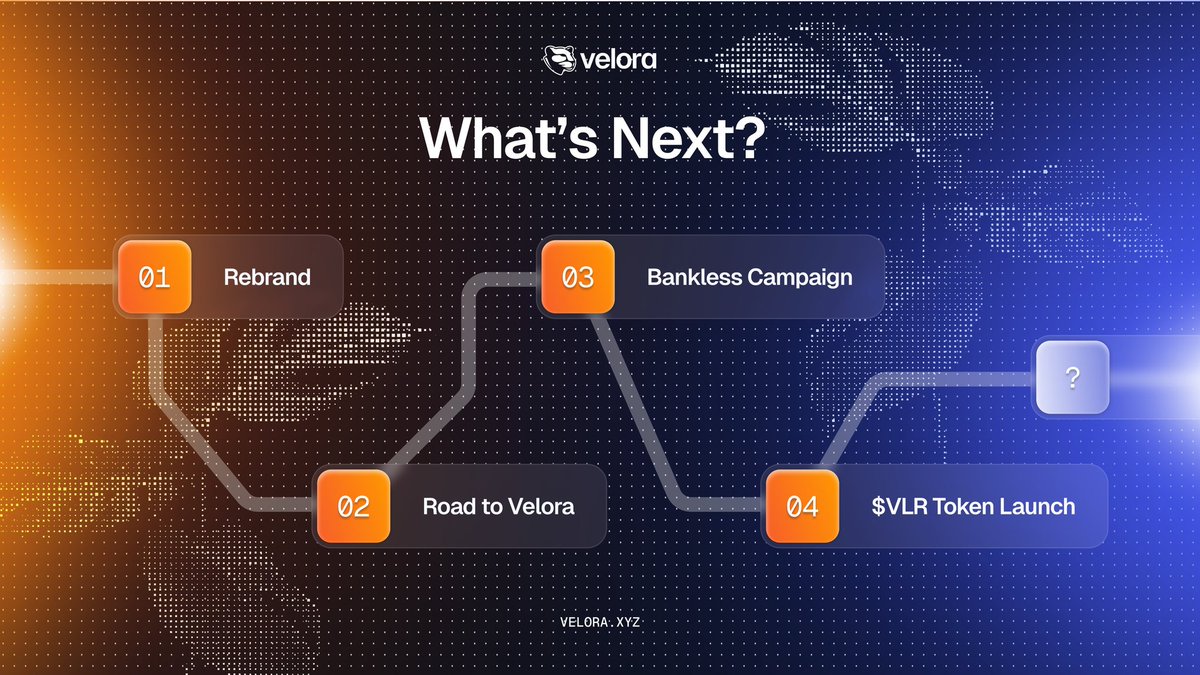 velora

What's Next?

01 Rebrand

02 Road to Velora

03 Bankless Campaign

04 \$VLR Token Launch

?

VELORA.XYZ